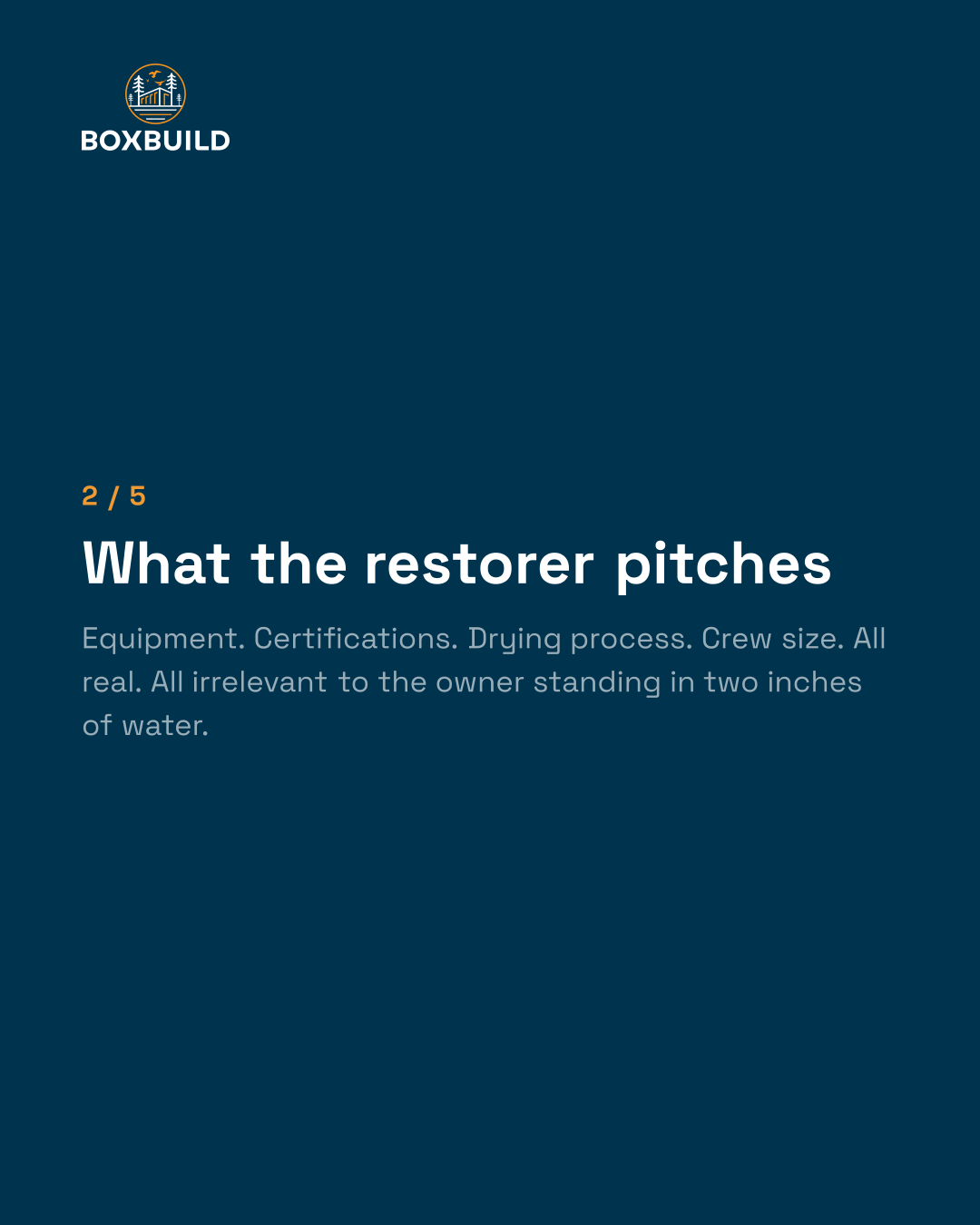 BOXBUILD

2 / 5

What the restorer pitches

Equipment. Certifications. Drying process. Crew size. All real. All irrelevant to the owner standing in two inches of water.